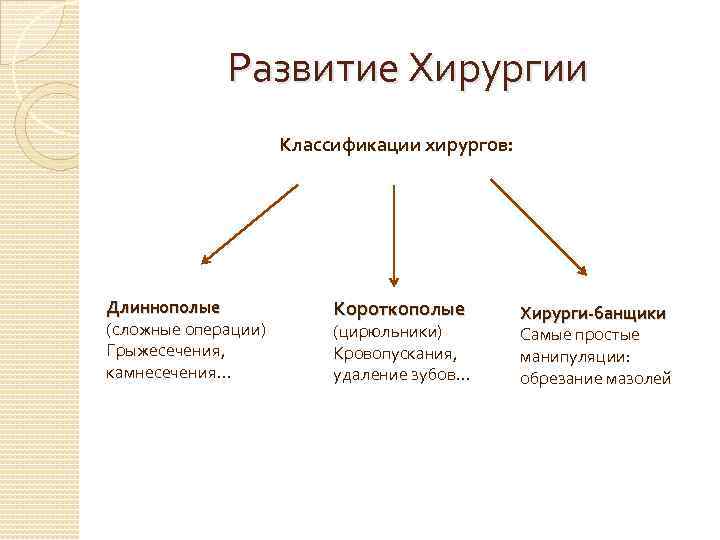 Развитие Хирургии

Классификации хирургов:

Длиннополые
(сложные операции)
Грыжесечения, камнесечения…

Короткополые
(цирюльники)
Кровопускания, удаление зубов…

Хирурги-банщики
Самые простые манипуляции: обрезание мазолей